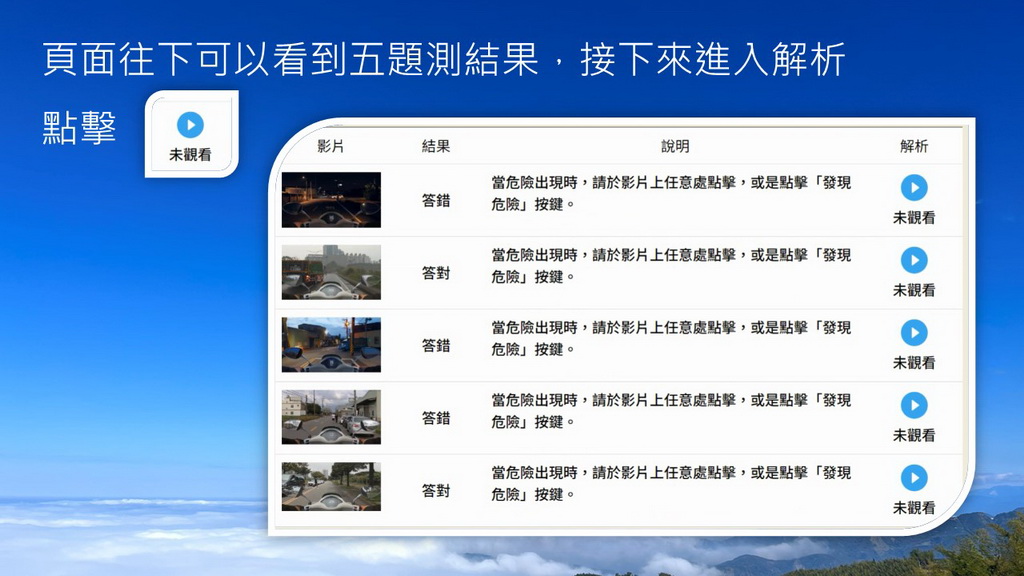 頁面往下可以看到五題測結果，接下來進入解析

點擊

未觀看

| 影片 | 結果 | 說明 | 解析 |
|---|---|---|---|
| | 答錯 | 當危險出現時，請於影片上任意處點擊，或是點擊「發現危險」按鍵。 | 未觀看 |
| | 答對 | 當危險出現時，請於影片上任意處點擊，或是點擊「發現危險」按鍵。 | 未觀看 |
| | 答錯 | 當危險出現時，請於影片上任意處點擊，或是點擊「發現危險」按鍵。 | 未觀看 |
| | 答錯 | 當危險出現時，請於影片上任意處點擊，或是點擊「發現危險」按鍵。 | 未觀看 |
| | 答對 | 當危險出現時，請於影片上任意處點擊，或是點擊「發現危險」按鍵。 | 未觀看 |